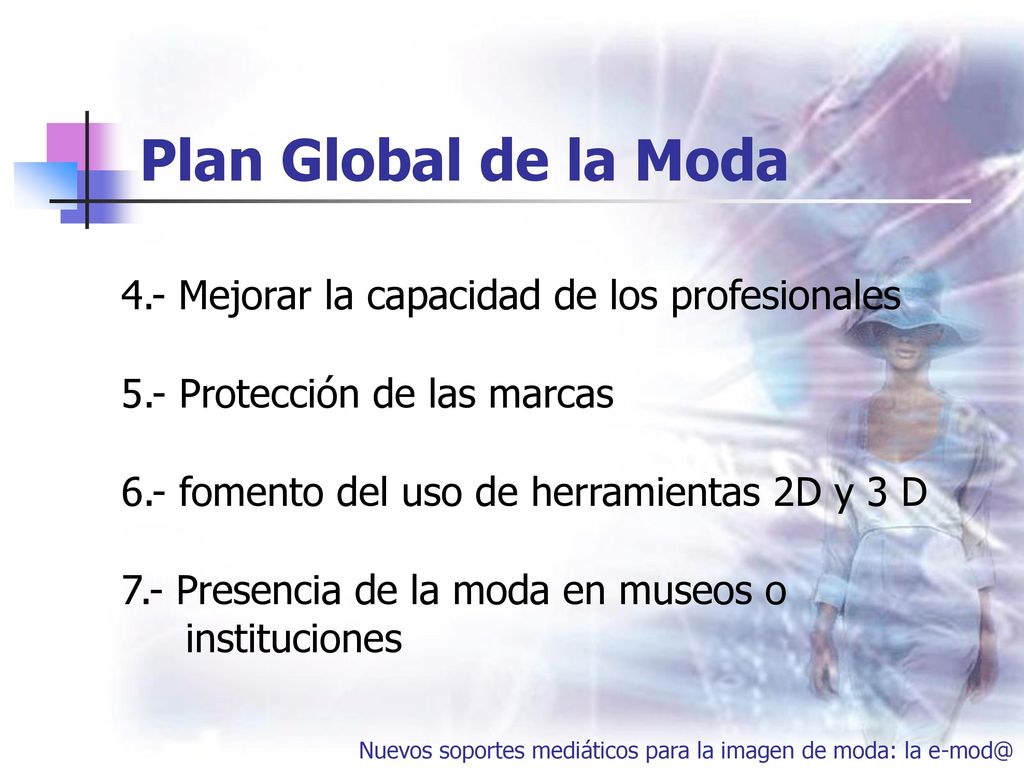 Plan Global de la Moda

4.- Mejorar la capacidad de los profesionales

5.- Protección de las marcas

6.- fomento del uso de herramientas 2D y 3 D

7.- Presencia de la moda en museos o instituciones

Nuevos soportes mediáticos para la imagen de moda: la e-mod@